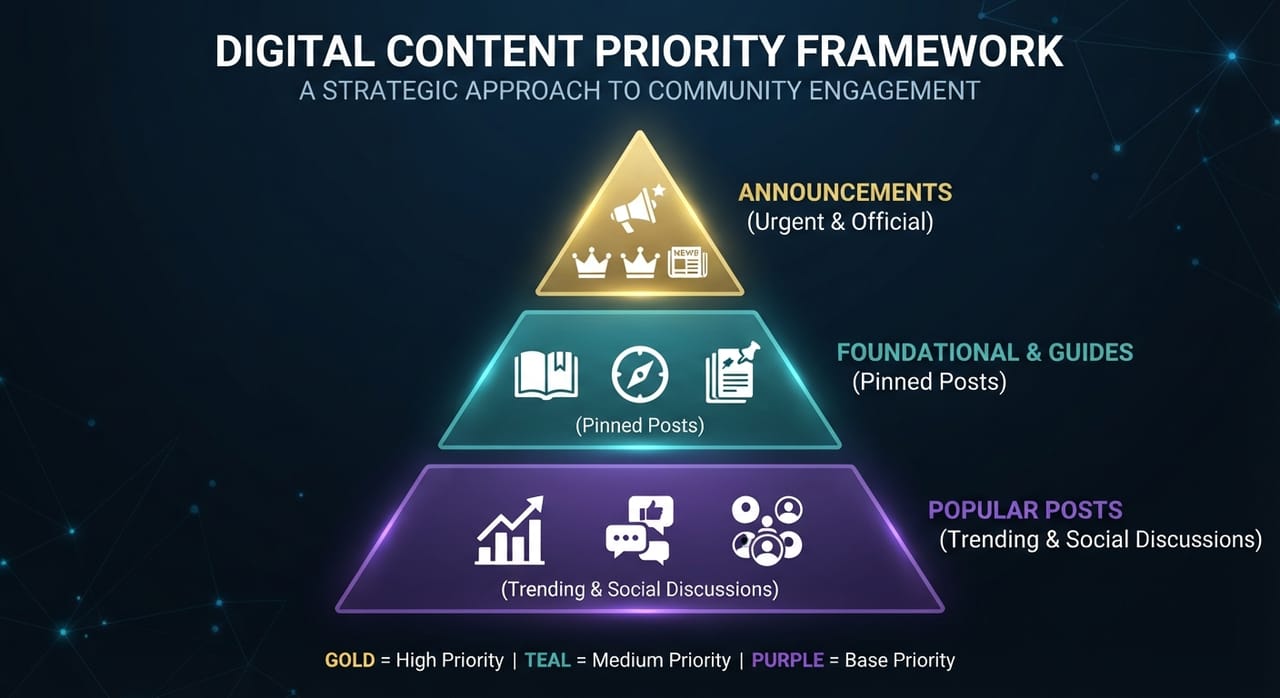 DIGITAL CONTENT PRIORITY FRAMEWORK
A STRATEGIC APPROACH TO COMMUNITY ENGAGEMENT

NEWS

ANNOUNCEMENTS
(Urgent & Official)

(Pinned Posts)

FOUNDATIONAL & GUIDES
(Pinned Posts)

(Trending & Social Discussions)

POPULAR POSTS
(Trending & Social Discussions)

GOLD = High Priority | TEAL = Medium Priority | PURPLE = Base Priority